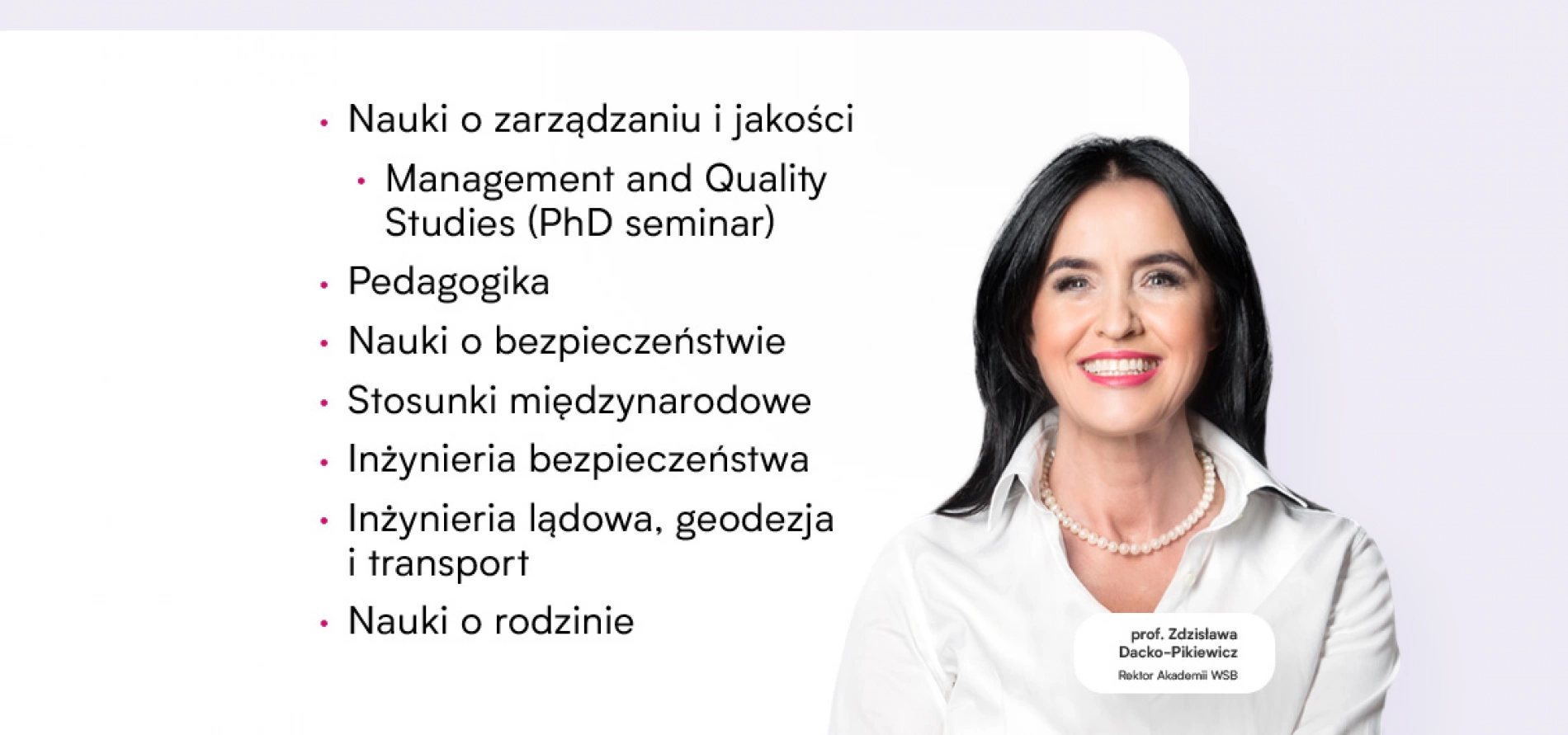 • Nauki o zarządzaniu i jakości
  • Management and Quality Studies (PhD seminar)
• Pedagogika
• Nauki o bezpieczeństwie
• Stosunki międzynarodowe
• Inżynieria bezpieczeństwa
• Inżynieria lądowa, geodezja i transport
• Nauki o rodzinie

prof. Zdzisława Dacko-Pikiewicz
Rektor Akademii WSB